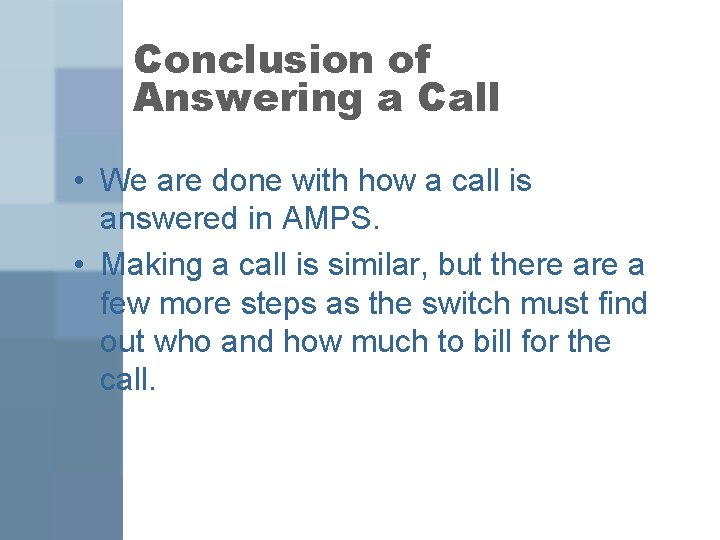 Conclusion of Answering a Call

• We are done with how a call is answered in AMPS.

• Making a call is similar, but there are a few more steps as the switch must find out who and how much to bill for the call.